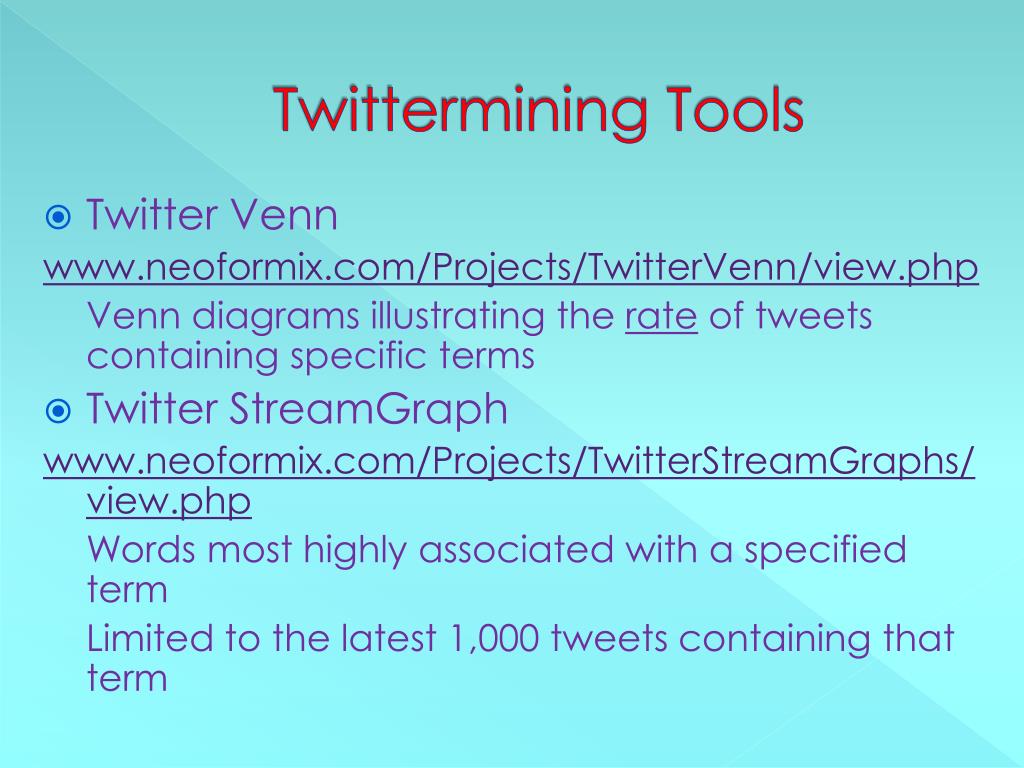 Twittermining Tools

Twitter Venn

www.neoformix.com/Projects/TwitterVenn/view.php

Venn diagrams illustrating the rate of tweets containing specific terms

Twitter StreamGraph

www.neoformix.com/Projects/TwitterStreamGraphs/view.php

Words most highly associated with a specified term

Limited to the latest 1,000 tweets containing that term